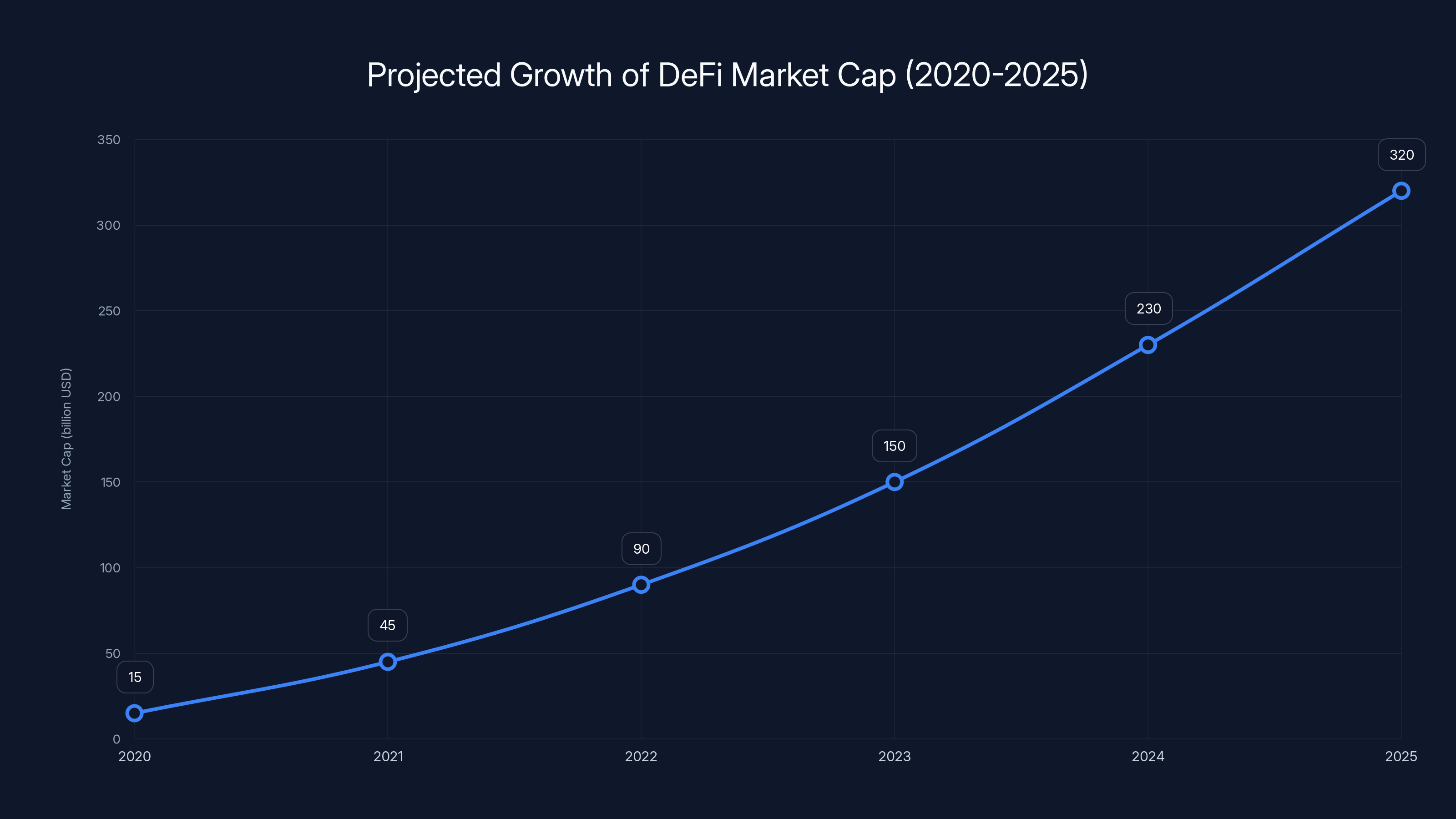 Projected Growth of DeFi Market Cap (2020-2025)

Market Cap (billion USD)

350
300
250
200
150
100
50
0

15
45
90
150
230
320

2020
2021
2022
2023
2024
2025